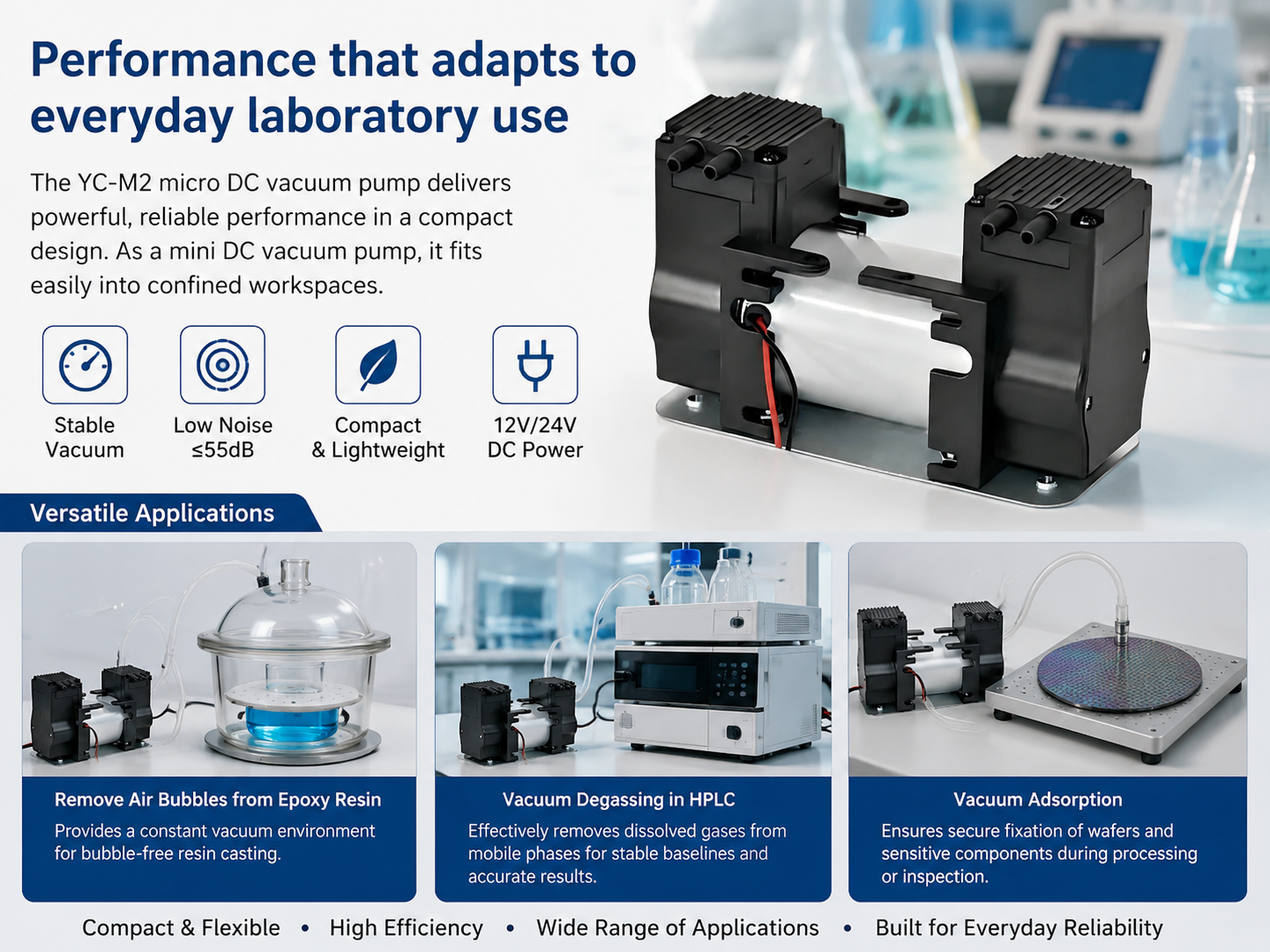 Performance that adapts to everyday laboratory use

The YC-M2 micro DC vacuum pump delivers powerful, reliable performance in a compact design. As a mini DC vacuum pump, it fits easily into confined workspaces.

Stable
Vacuum

Low Noise
≤55dB

Compact
& Lightweight

12V/24V
DC Power

Versatile Applications

Remove Air Bubbles from Epoxy Resin

Provides a constant vacuum environment for bubble-free resin casting.

Vacuum Degassing in HPLC

Effectively removes dissolved gases from mobile phases for stable baselines and accurate results.

Vacuum Adsorption

Ensures secure fixation of wafers and sensitive components during processing or inspection.

Compact & Flexible • High Efficiency • Wide Range of Applications • Built for Everyday Reliability